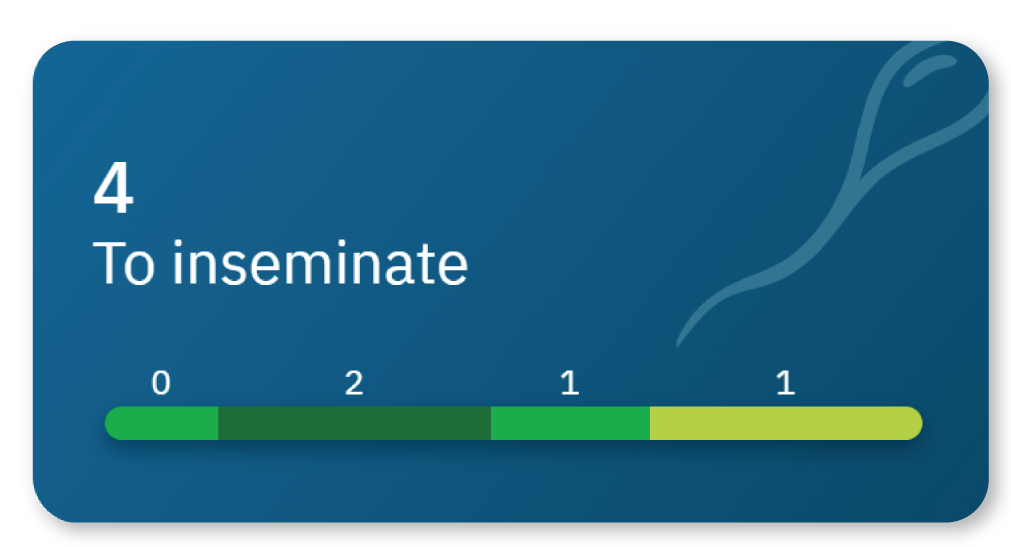 4
To inseminate

0 2 1 1